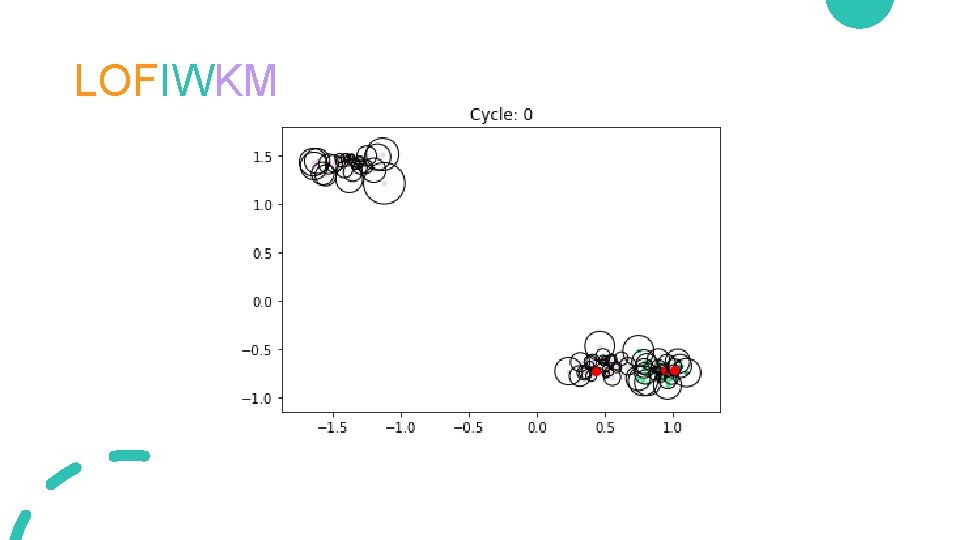 LOFIWKM

Cycle: 0

1.5
1.0
0.5
0.0
−0.5
−1.0

−1.5 −1.0 −0.5 0.0 0.5 1.0